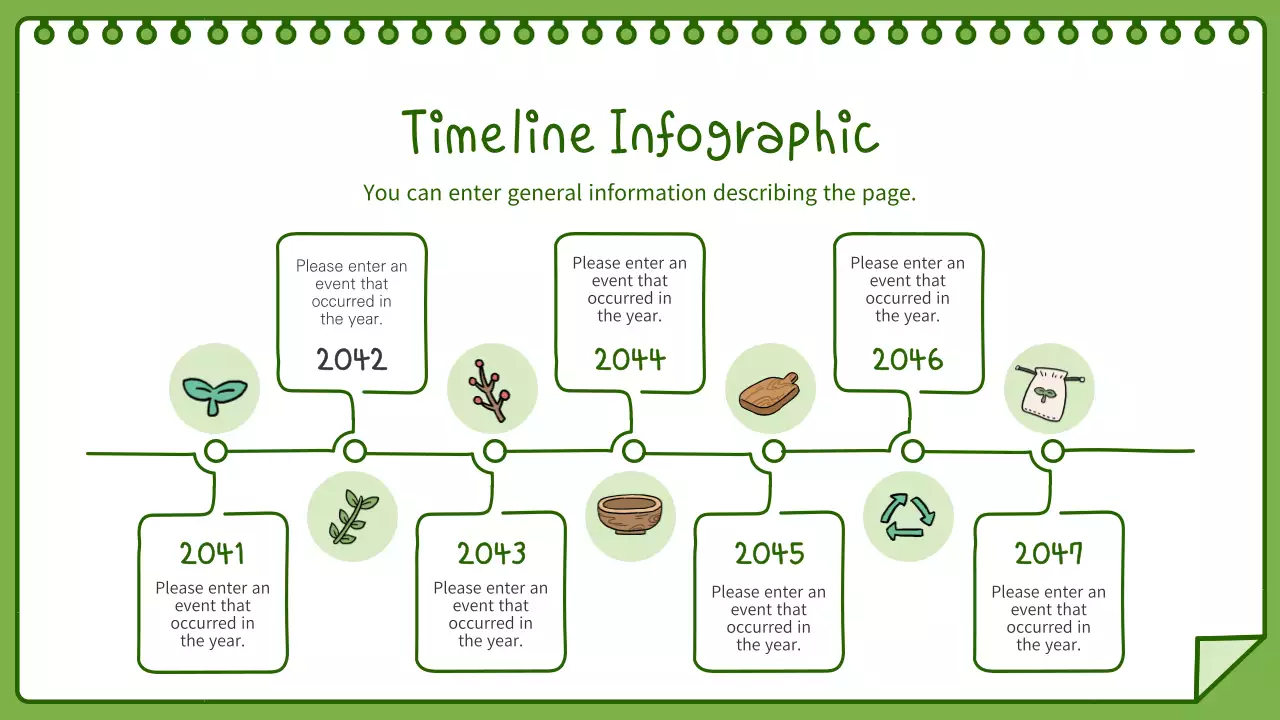 Timeline Infographic

You can enter general information describing the page.

Please enter an event that occurred in the year.
2042

Please enter an event that occurred in the year.
2044

Please enter an event that occurred in the year.
2046

2041
Please enter an event that occurred in the year.

2043
Please enter an event that occurred in the year.

2045
Please enter an event that occurred in the year.

2047
Please enter an event that occurred in the year.